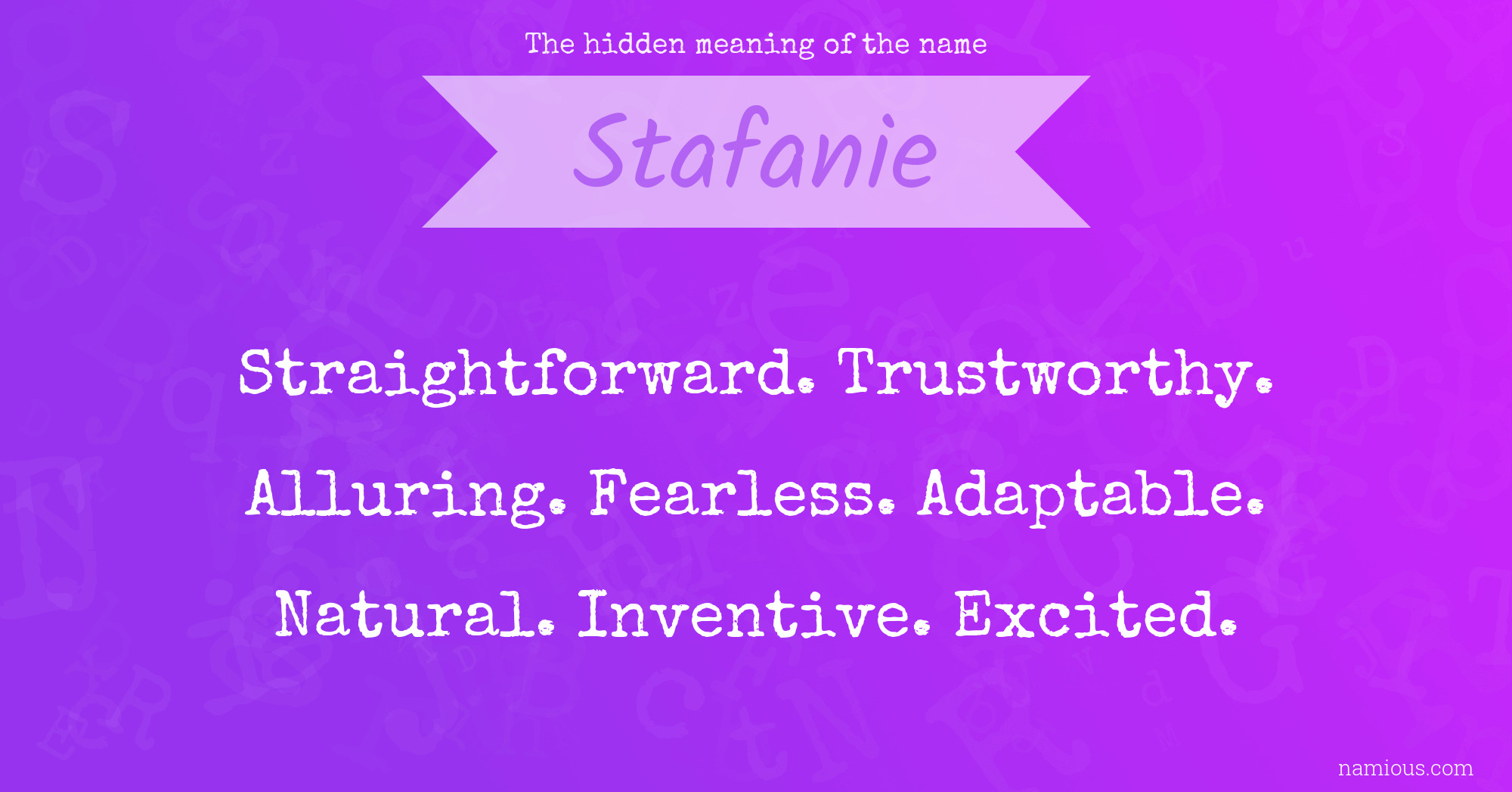 The hidden meaning of the name

Stafanie

Straightforward. Trustworthy. Alluring. Fearless. Adaptable. Natural. Inventive. Excited.

namious.com